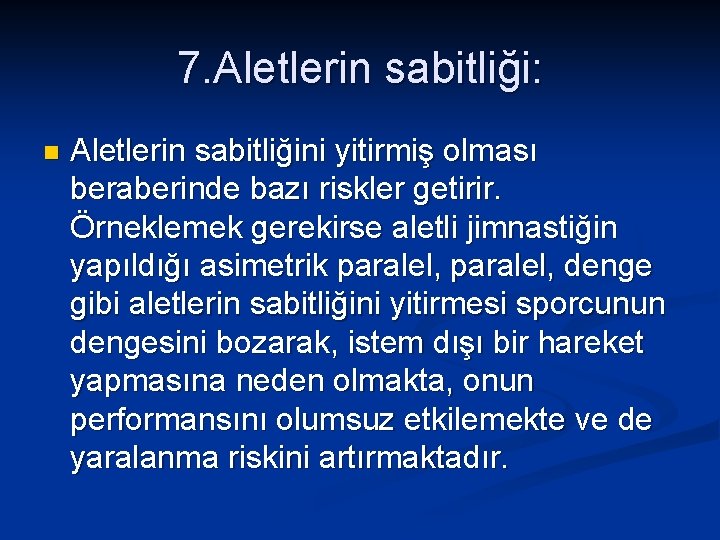 7.Aletlerin sabitliği:

Aletlerin sabitliğini yitirmiş olması beraberinde bazı riskler getirir. Örneklemek gerekirse aletli jimnastiğin yapıldığı asimetrik paralel, paralel, denge gibi aletlerin sabitliğini yitirmesi sporcunun dengesini bozarak, istem dışı bir hareket yapmasına neden olmakta, onun performansını olumsuz etkilemekte ve de yaralanma riskini artırmaktadır.